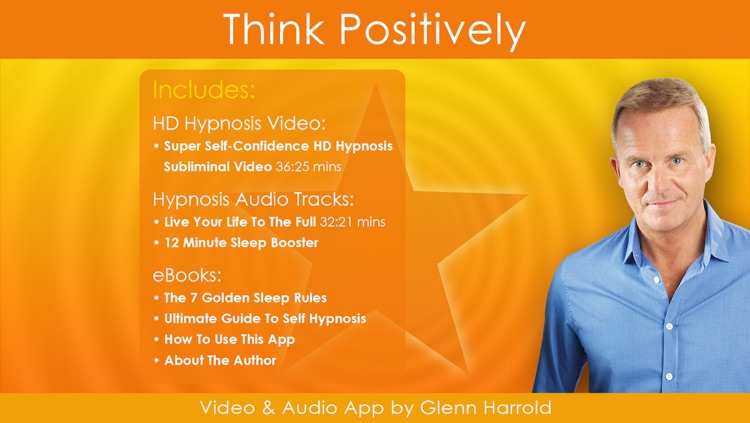 Think Positively

Includes:

HD Hypnosis Video:
• Super Self-Confidence HD Hypnosis Subliminal Video 36:25 mins

Hypnosis Audio Tracks:
• Live Your Life To The Full 32:21 mins
• 12 Minute Sleep Booster

eBooks:
• The 7 Golden Sleep Rules
• Ultimate Guide To Self Hypnosis
• How To Use This App
• About The Author

Video & Audio App by Glenn Harrold